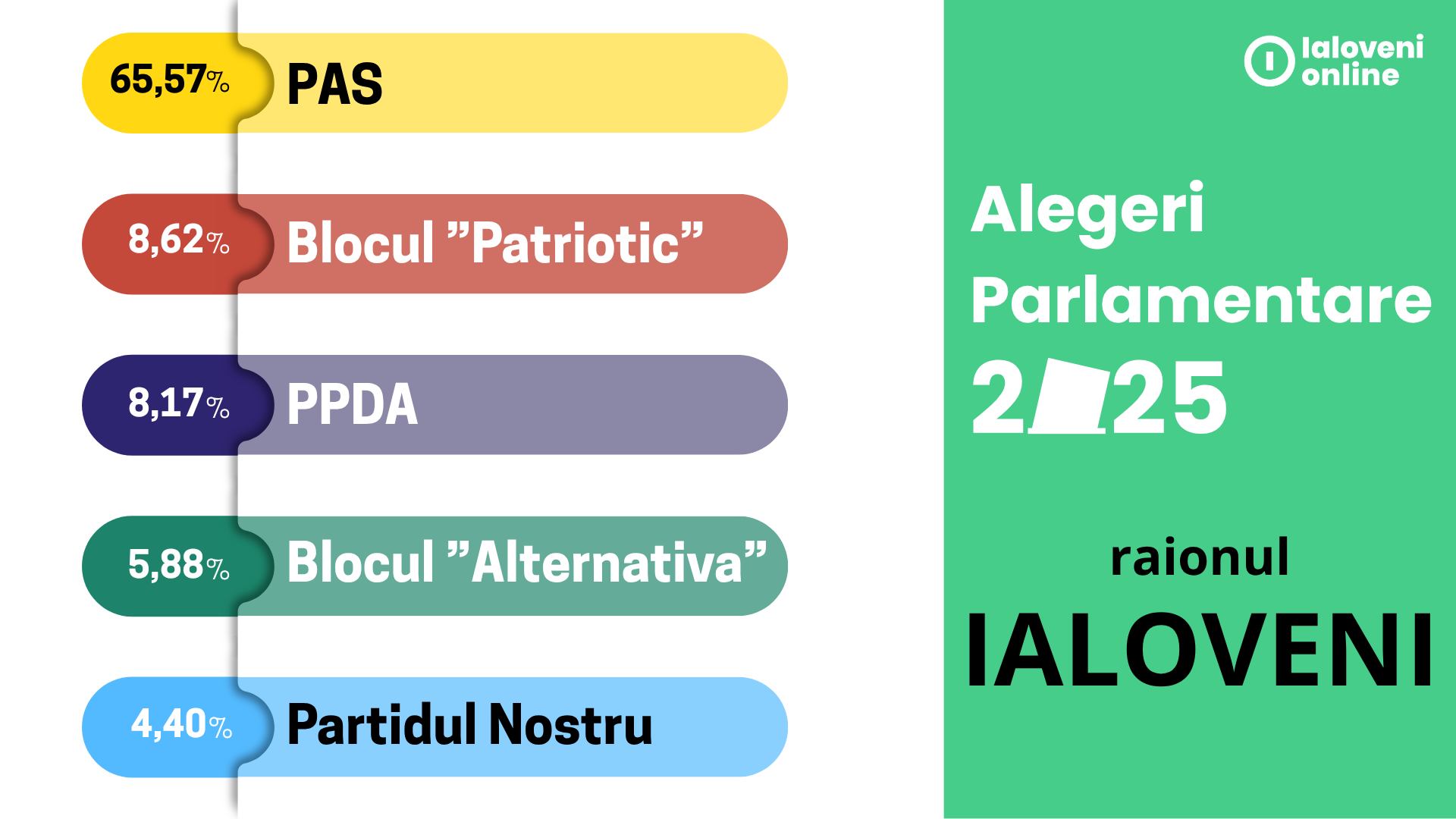 65,57% PAS

8,62% Blocul ”Patriotic”

8,17% PPDA

5,88% Blocul ”Alternativa”

4,40% Partidul Nostru

Ialoveni online

Alegeri Parlamentare 2025

raionul IALOVENI